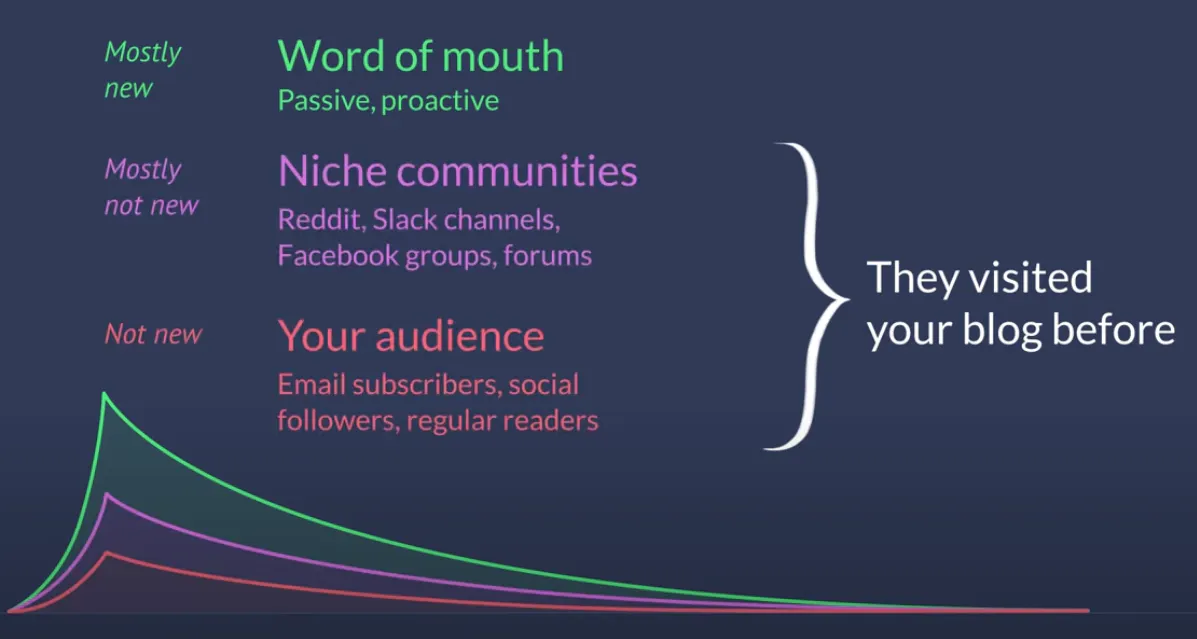 Mostly new

Word of mouth
Passive, proactive

Mostly not new

Niche communities
Reddit, Slack channels, Facebook groups, forums

Not new

Your audience
Email subscribers, social followers, regular readers

They visited your blog before